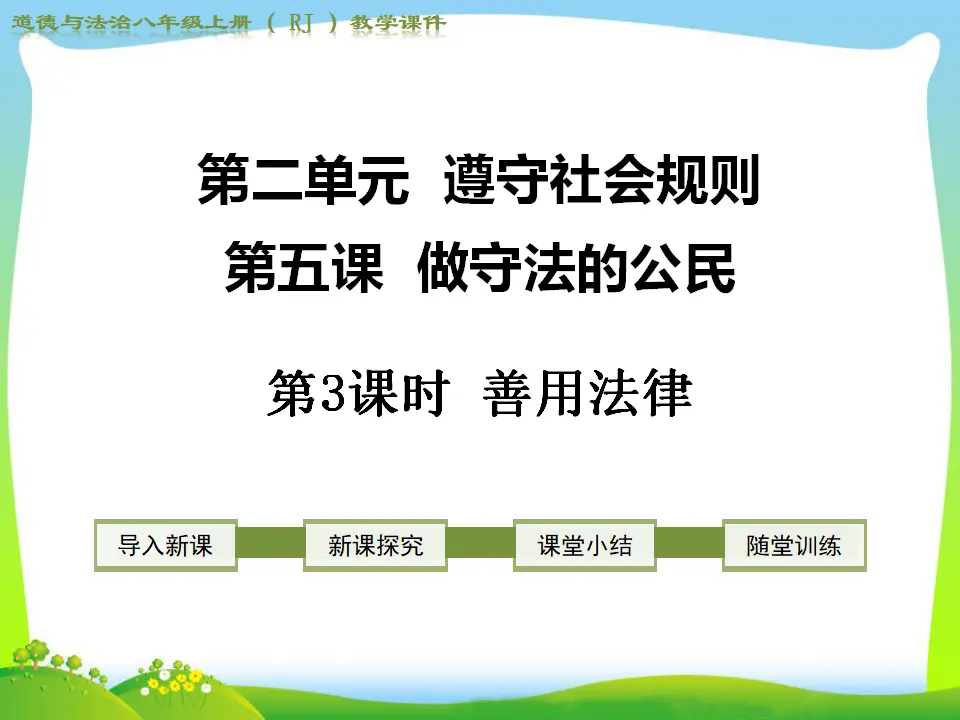 道德与法治八年级上册（RJ）教学课件

第二单元 遵守社会规则

第五课 做守法的公民

第3课时 善用法律

导入新课 新课探究 课堂小结 随堂训练